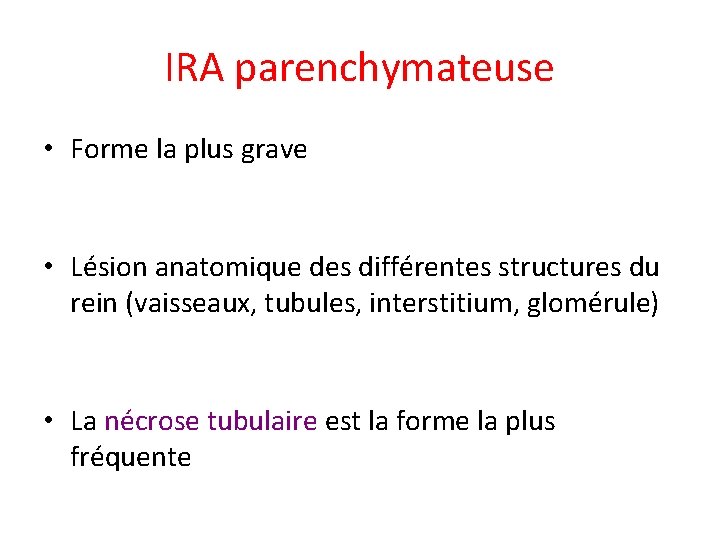 IRA parenchymateuse

• Forme la plus grave

• Lésion anatomique des différentes structures du rein (vaisseaux, tubules, interstitium, glomérule)

• La nécrose tubulaire est la forme la plus fréquente